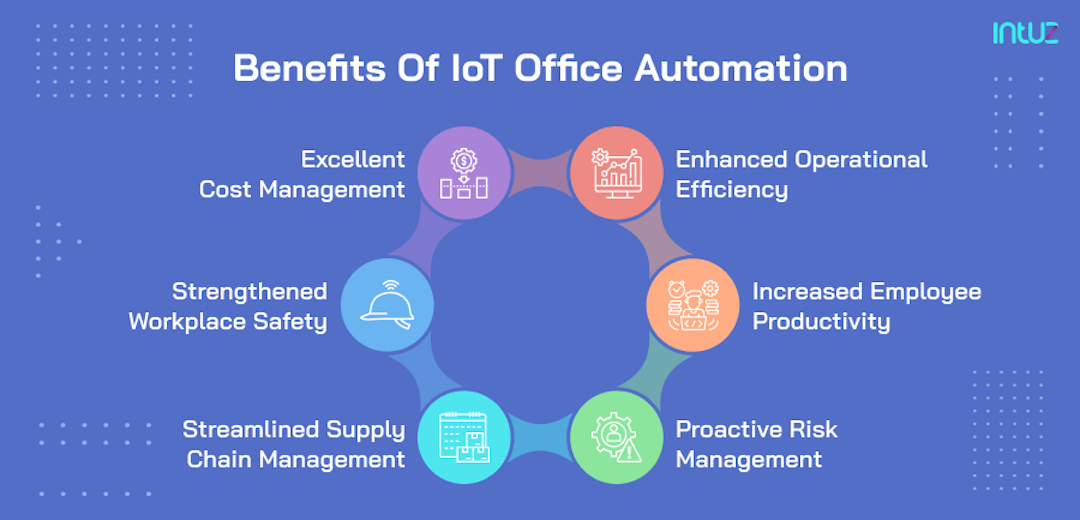 intuz

Benefits Of IoT Office Automation

Excellent Cost Management

Enhanced Operational Efficiency

Strengthened Workplace Safety

Increased Employee Productivity

Streamlined Supply Chain Management

Proactive Risk Management